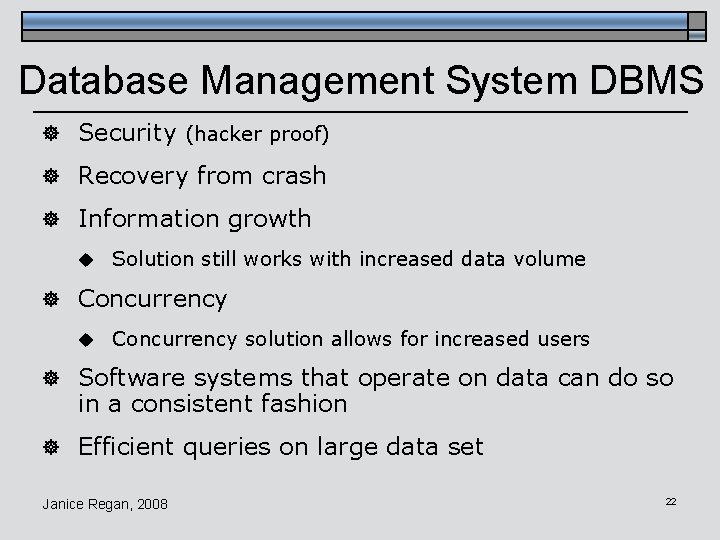 Database Management System DBMS

Security (hacker proof)

Recovery from crash

Information growth

Solution still works with increased data volume

Concurrency

Concurrency solution allows for increased users

Software systems that operate on data can do so in a consistent fashion

Efficient queries on large data set

Janice Regan, 2008

22